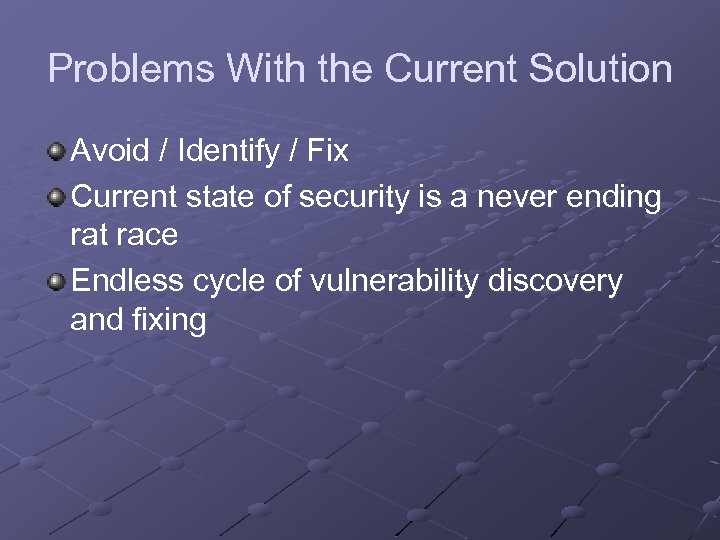 Problems With the Current Solution

Avoid / Identify / Fix

Current state of security is a never ending rat race

Endless cycle of vulnerability discovery and fixing